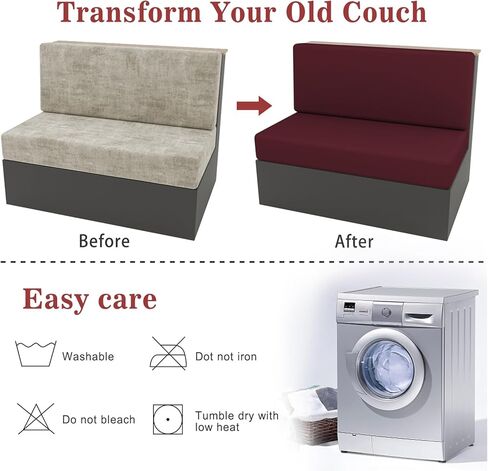 Transform Your Old Couch

Before

After

Easy care

Washable

Dot not iron

Do not bleach

Tumble dry with low heat